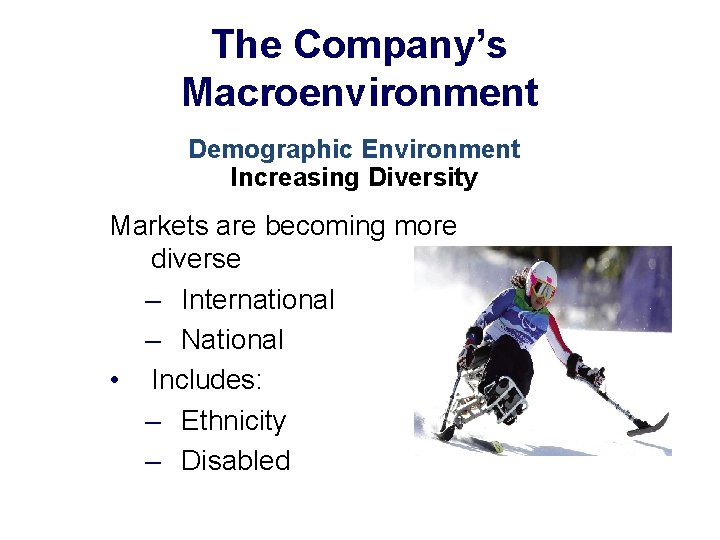 The Company's Macroenvironment

Demographic Environment
Increasing Diversity

Markets are becoming more diverse
– International
– National
• Includes:
– Ethnicity
– Disabled